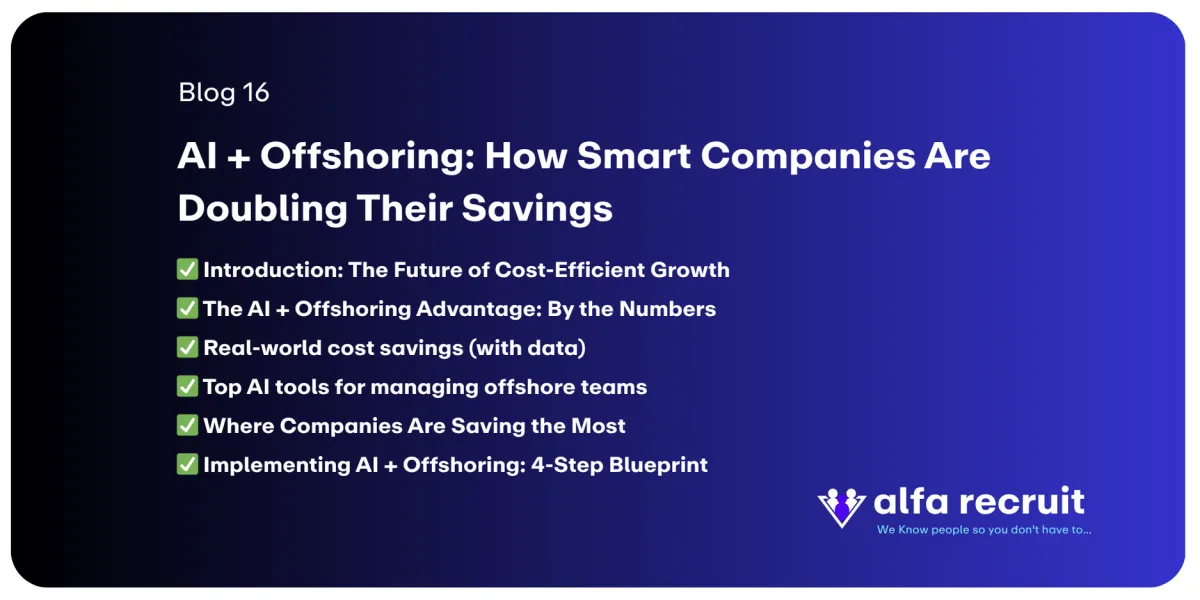 Blog 16

AI + Offshoring: How Smart Companies Are Doubling Their Savings

✅ Introduction: The Future of Cost-Efficient Growth
✅ The AI + Offshoring Advantage: By the Numbers
✅ Real-world cost savings (with data)
✅ Top AI tools for managing offshore teams
✅ Where Companies Are Saving the Most
✅ Implementing AI + Offshoring: 4-Step Blueprint

alfa recruit
We Know people so you don't have to...